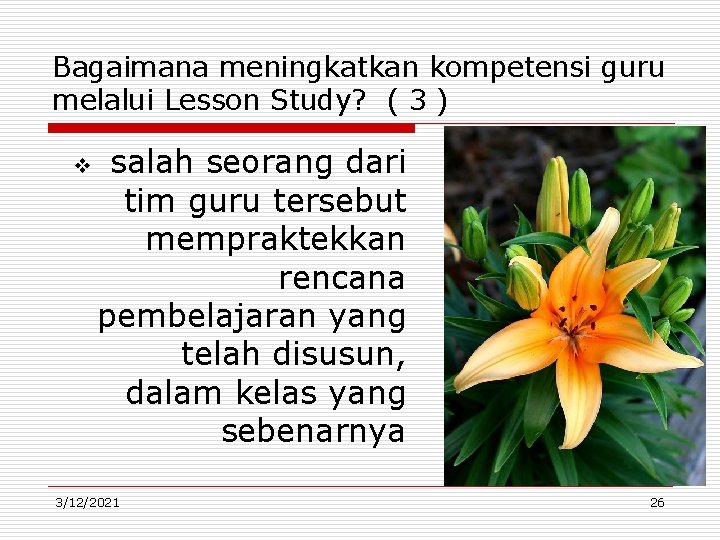 Bagaimana meningkatkan kompetensi guru melalui Lesson Study? ( 3 )

❖ salah seorang dari tim guru tersebut mempraktekkan rencana pembelajaran yang telah disusun, dalam kelas yang sebenarnya

3/12/2021

26